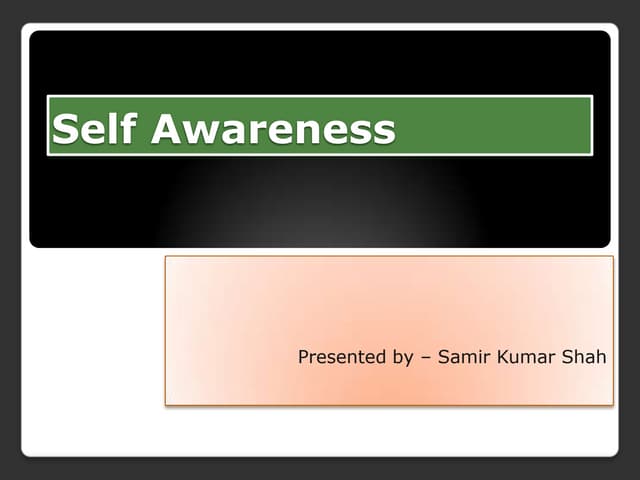 Self Awareness

Presented by – Samir Kumar Shah